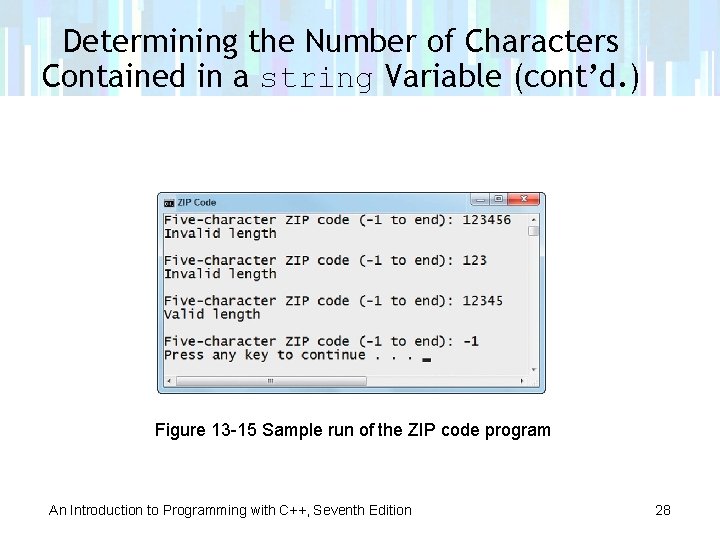 Determining the Number of Characters Contained in a string Variable (cont'd.)

ZIP Code

Five-character ZIP code (-1 to end): 123456
Invalid length

Five-character ZIP code (-1 to end): 123
Invalid length

Five-character ZIP code (-1 to end): 12345
Valid length

Five-character ZIP code (-1 to end): -1
Press any key to continue . . .

Figure 13-15 Sample run of the ZIP code program

An Introduction to Programming with C++, Seventh Edition

28